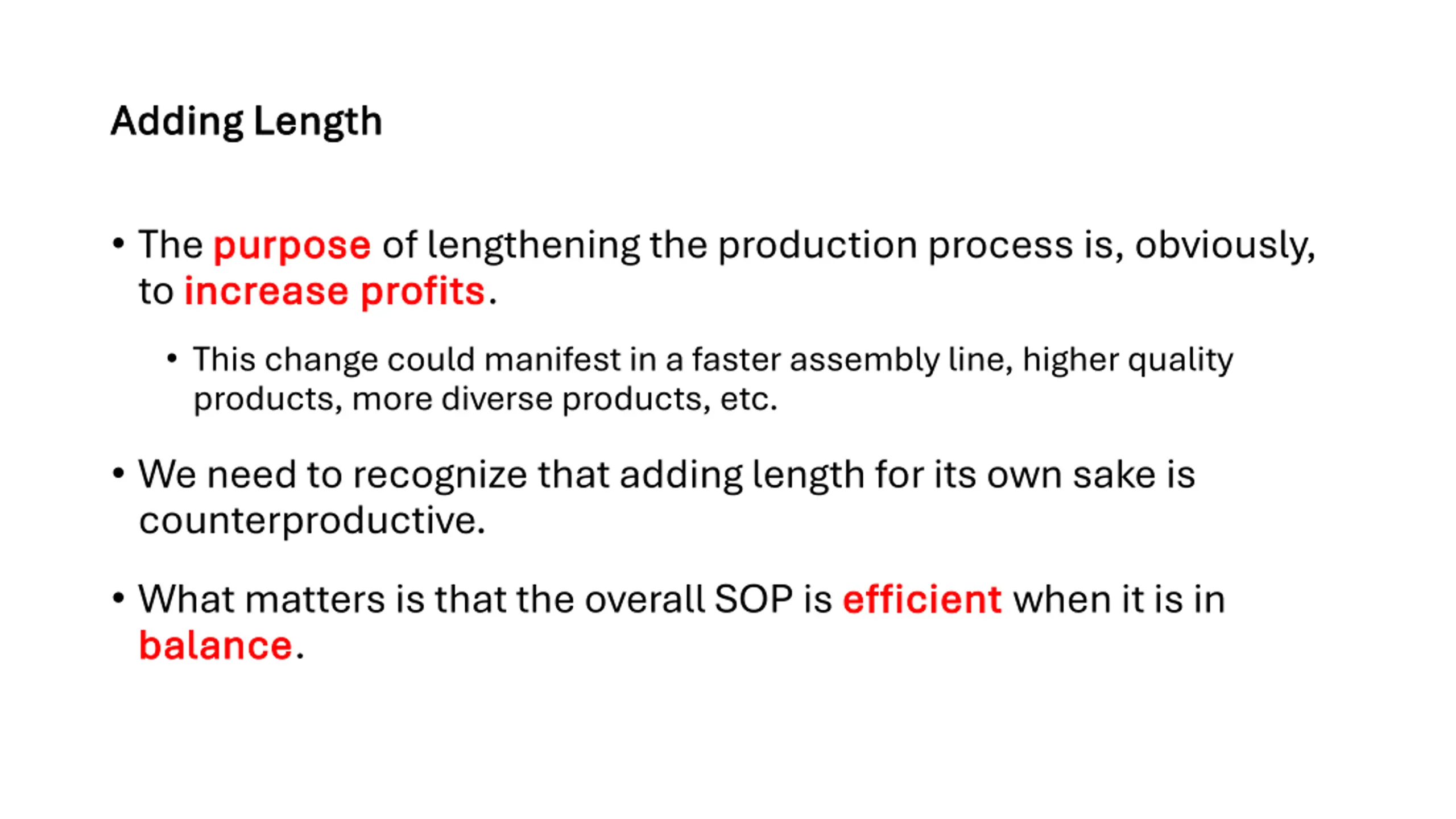 Adding Length

• The purpose of lengthening the production process is, obviously, to increase profits.

• This change could manifest in a faster assembly line, higher quality products, more diverse products, etc.

• We need to recognize that adding length for its own sake is counterproductive.

• What matters is that the overall SOP is efficient when it is in balance.